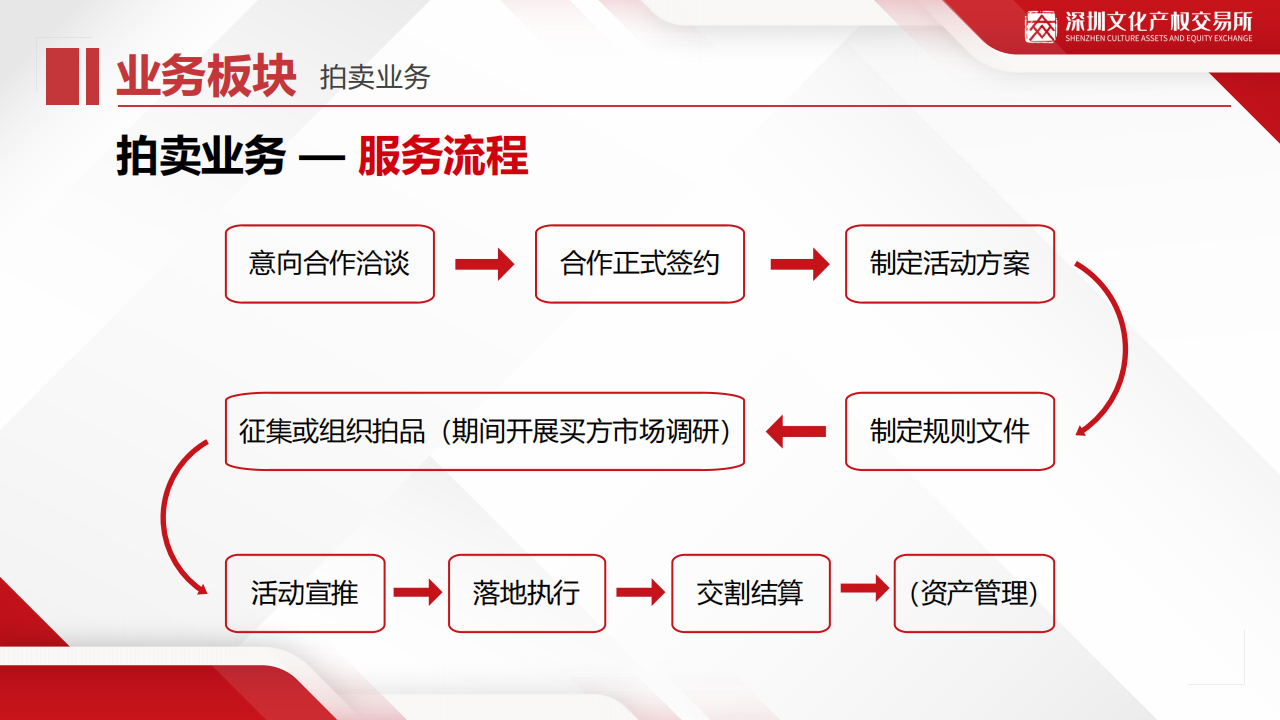 深圳文化产权交易所
SHENZHEN CULTURE ASSETS AND EQUITY EXCHANGE

业务板块 拍卖业务

拍卖业务 — 服务流程

意向合作洽谈

合作正式签约

制定活动方案

制定规则文件

征集或组织拍品（期间开展买方市场调研）

活动宣推

落地执行

交割结算

(资产管理)